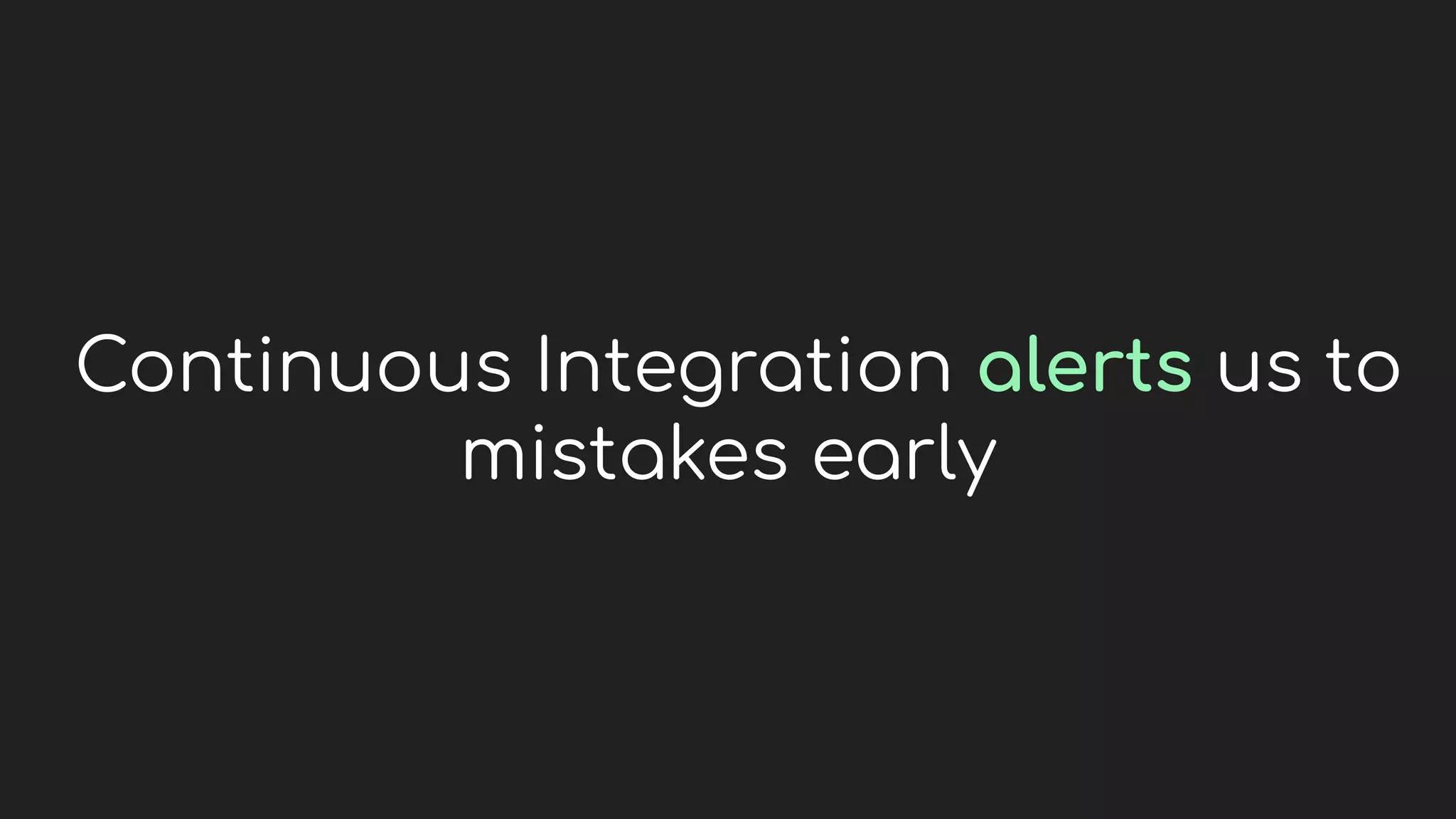 Continuous Integration alerts us to mistakes early